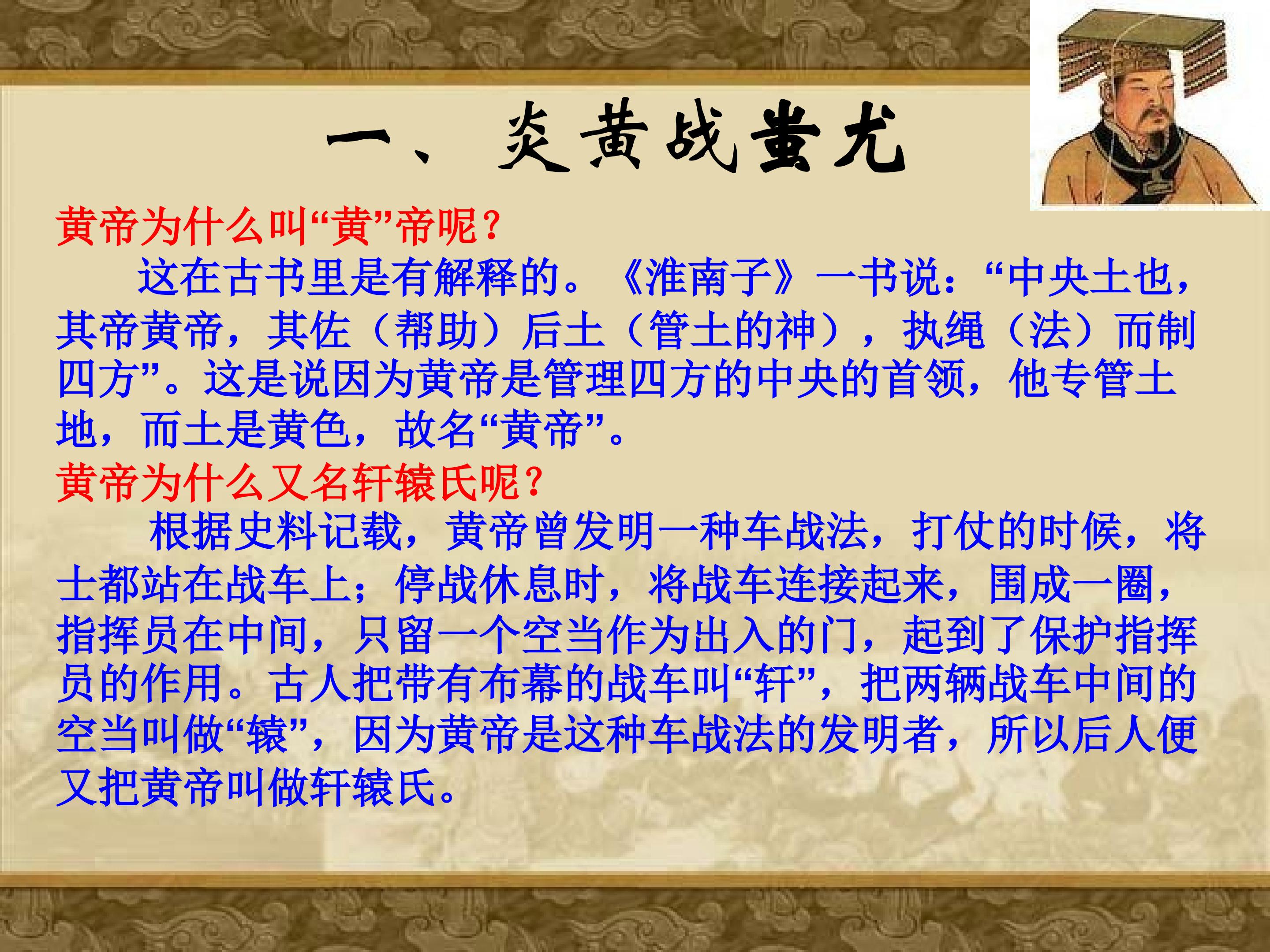 一、炎黄战蚩尤

黄帝为什么叫“黄”帝呢？

这在古书里是有解释的。《淮南子》一书说：“中央土也，其帝黄帝，其佐（帮助）后土（管土的神），执绳（法）而制四方”。这是说因为黄帝是管理四方的中央的首领，他专管土地，而土是黄色，故名“黄帝”。

黄帝为什么又名轩辕氏呢？

根据史料记载，黄帝曾发明一种车战法，打仗的时候，将士都站在战车上；停战休息时，将战车连接起来，围成一圈，指挥员在中间，只留一个空当作为出入的门，起到了保护指挥员的作用。古人把带有布幕的战车叫“轩”，把两辆战车中间的空当叫做“辕”，因为黄帝是这种车战法的发明者，所以后人便又把黄帝叫做轩辕氏。